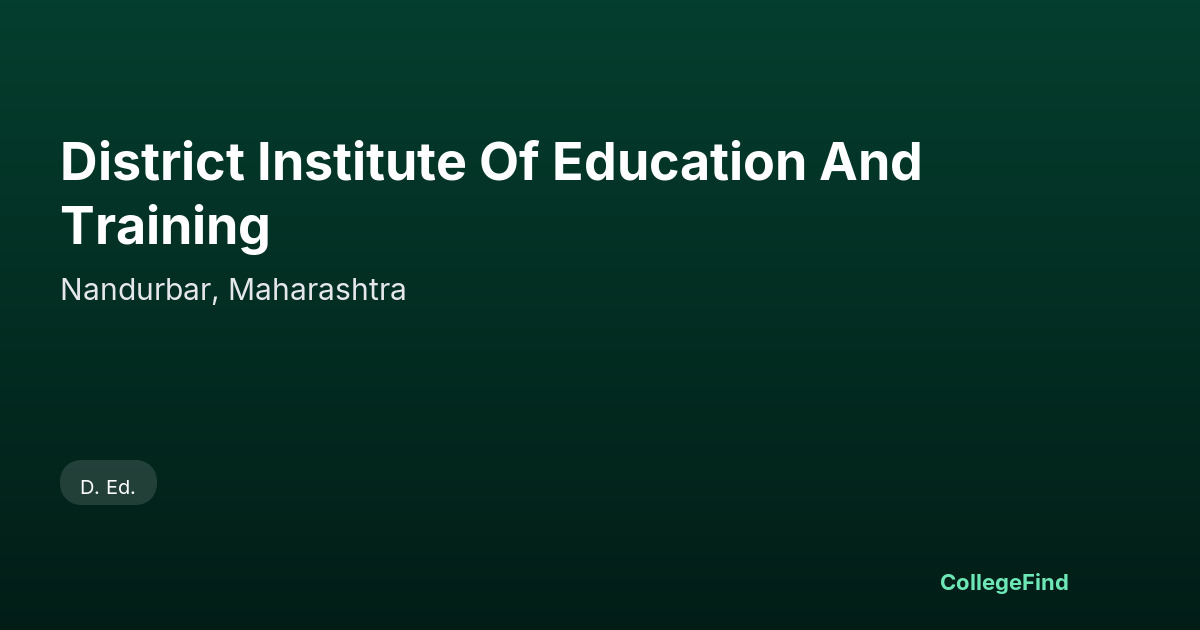 District Institute Of Education And Training

Nandurbar, Maharashtra

D. Ed.

CollegeFind